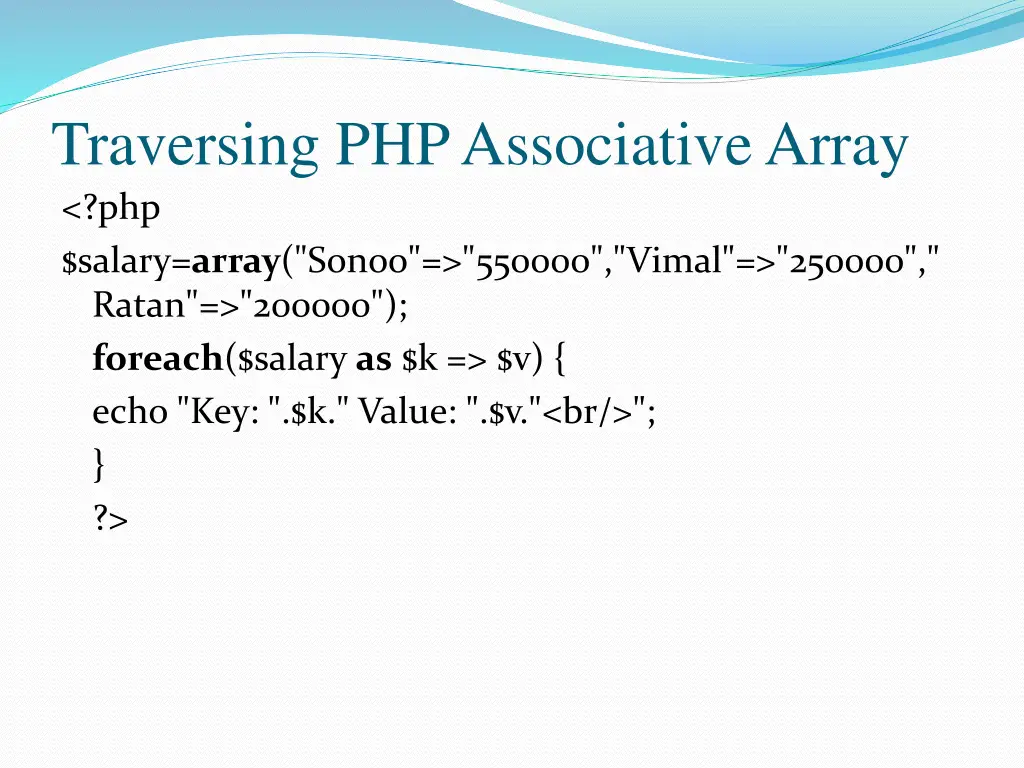 Traversing PHP Associative Array

<?php
$salary=array("Sonoo"=>"550000","Vimal"=>"250000","Ratan"=>"200000");
foreach($salary as $k => $v) {
echo "Key: ".$k." Value: ".$v."<br/>";
}
?>